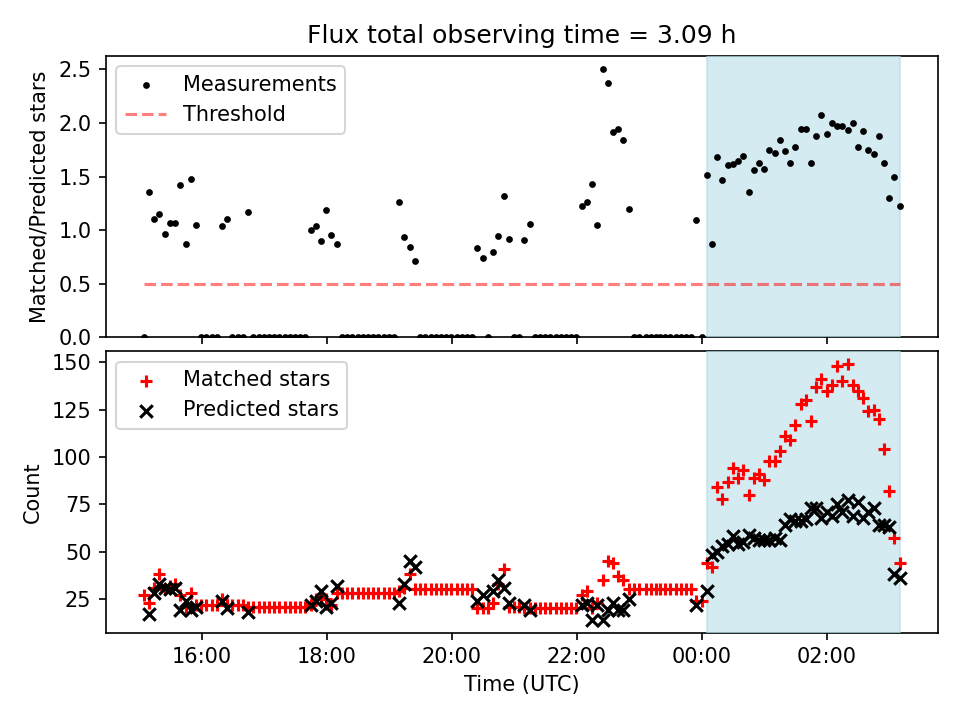 Flux total observing time = 3.09 h

Measurements
Threshold

Matched/Predicted stars

2.5
2.0
1.5
1.0
0.5
0.0

Matched stars
Predicted stars

Count

150
125
100
75
50
25

16:00
18:00
20:00
22:00
00:00
02:00

Time (UTC)